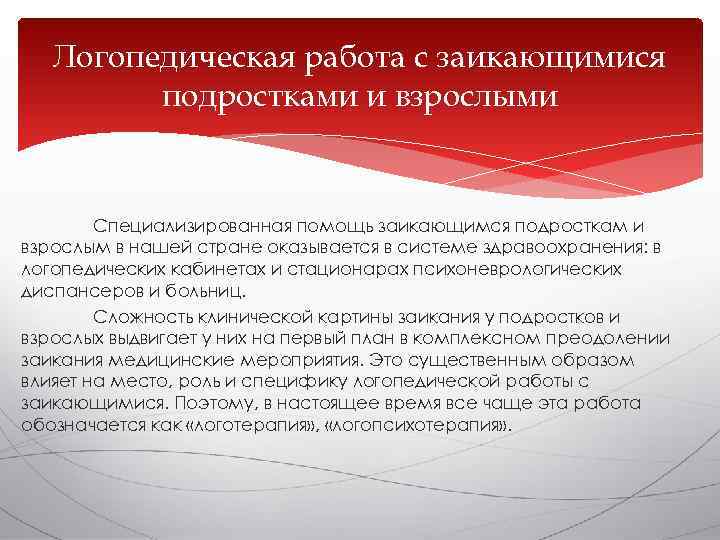 Логопедическая работа с заикающимися подростками и взрослыми

Специализированная помощь заикающимся подросткам и взрослым в нашей стране оказывается в системе здравоохранения: в логопедических кабинетах и стационарах психоневрологических диспансеров и больниц.

Сложность клинической картины заикания у подростков и взрослых выдвигает у них на первый план в комплексном преодолении заикания медицинские мероприятия. Это существенным образом влияет на место, роль и специфику логопедической работы с заикающимися. Поэтому, в настоящее время все чаще эта работа обозначается как «логотерапия», «логопсихотерапия».